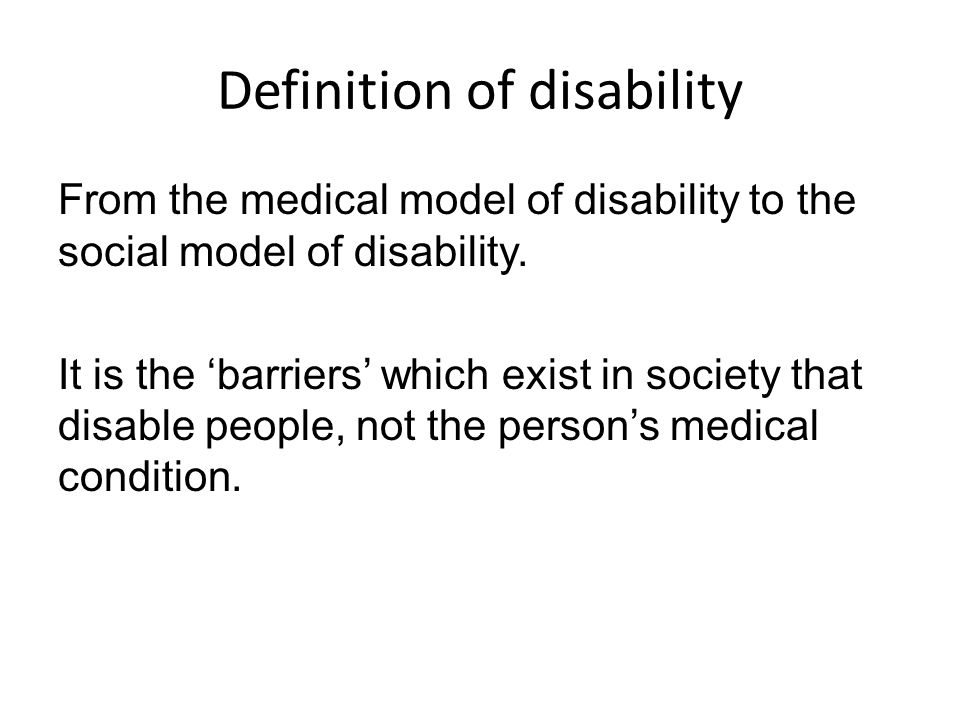 Definition of disability

From the medical model of disability to the social model of disability.

It is the ‘barriers’ which exist in society that disable people, not the person’s medical condition.